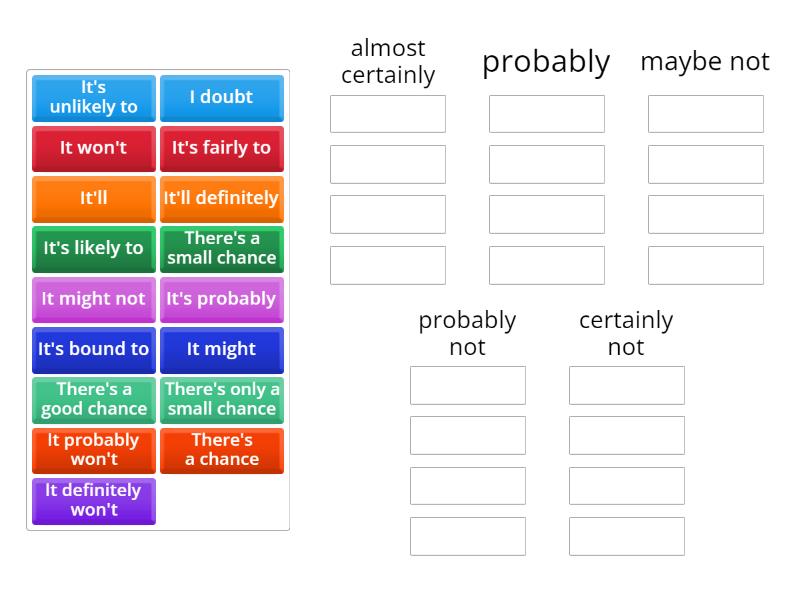 It's unlikely to
I doubt
It won't
It's fairly to
It'll
It'll definitely
It's likely to
There's a small chance
It might not
It's probably
It's bound to
It might
There's a good chance
There's only a small chance
It probably won't
There's a chance
It definitely won't

almost certainly

probably

maybe not

probably not

certainly not